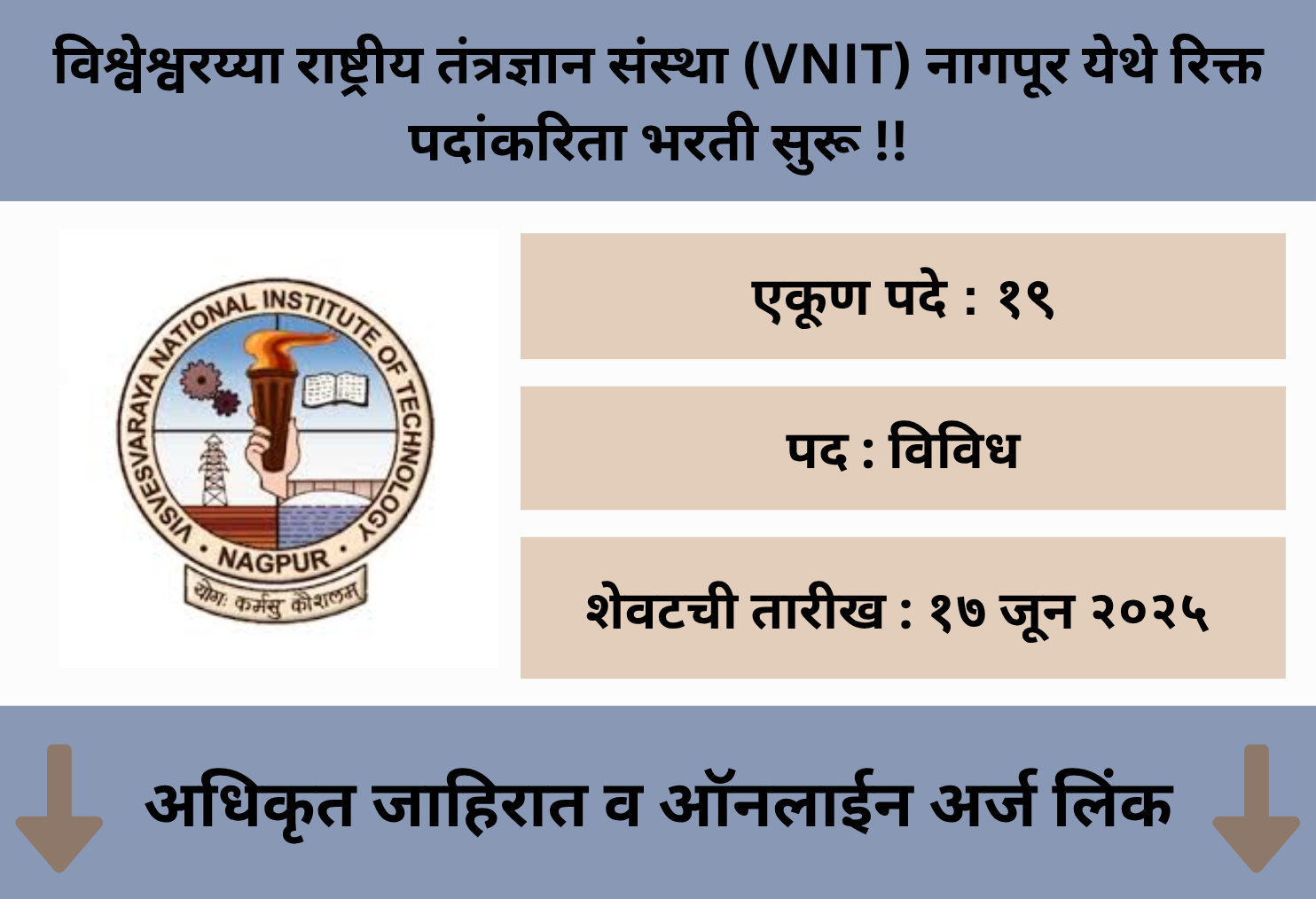 विश्वेश्वरय्या राष्ट्रीय तंत्रज्ञान संस्था (VNIT) नागपूर येथे रिक्त पदांकरिता भरती सुरू !!

VISVESVARAYA NATIONAL INSTITUTE OF TECHNOLOGY
• NAGPUR •
योगः कर्मसु कौशलम्

एकूण पदे : १९

पद : विविध

शेवटची तारीख : १७ जून २०२५

अधिकृत जाहिरात व ऑनलाईन अर्ज लिंक